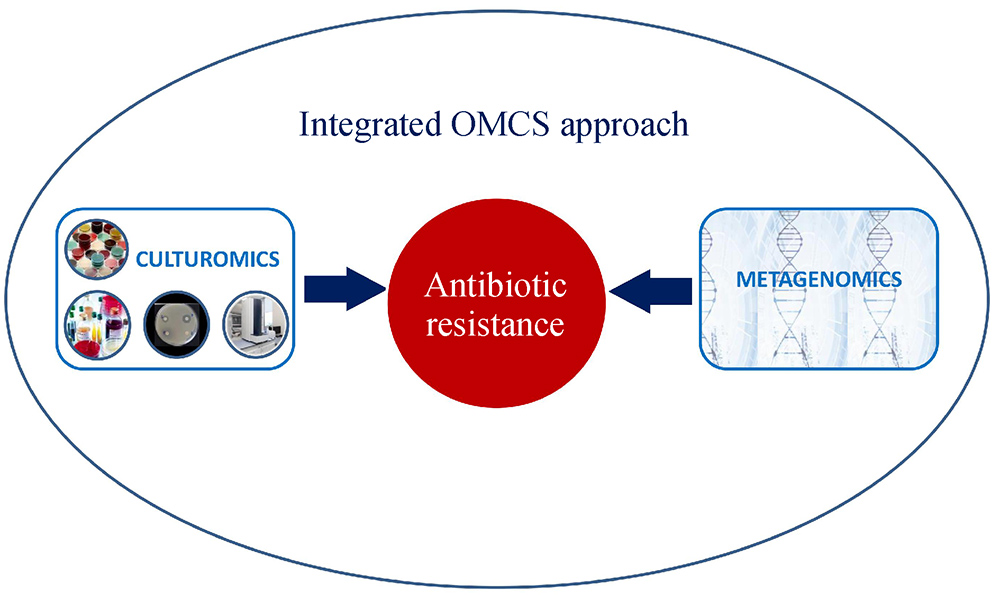 Integrated OMCS approach

CULTUROMICS

Antibiotic resistance

METAGENOMICS